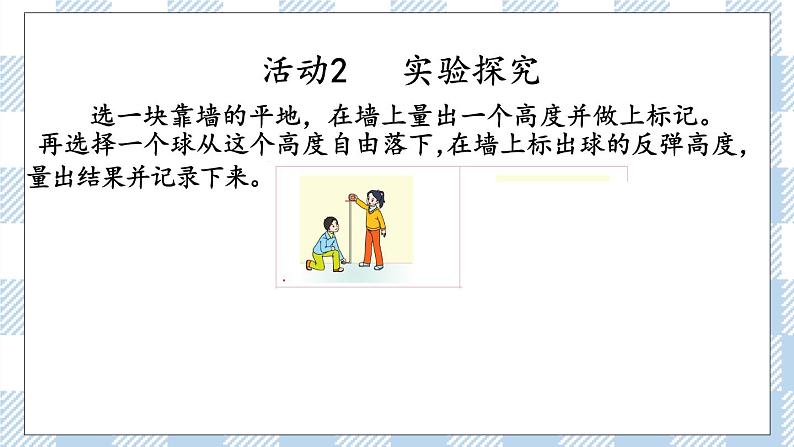 活动2　实验探究

选一块靠墙的平地，在墙上量出一个高度并做上标记。再选择一个球从这个高度自由落下，在墙上标出球的反弹高度，量出结果并记录下来。